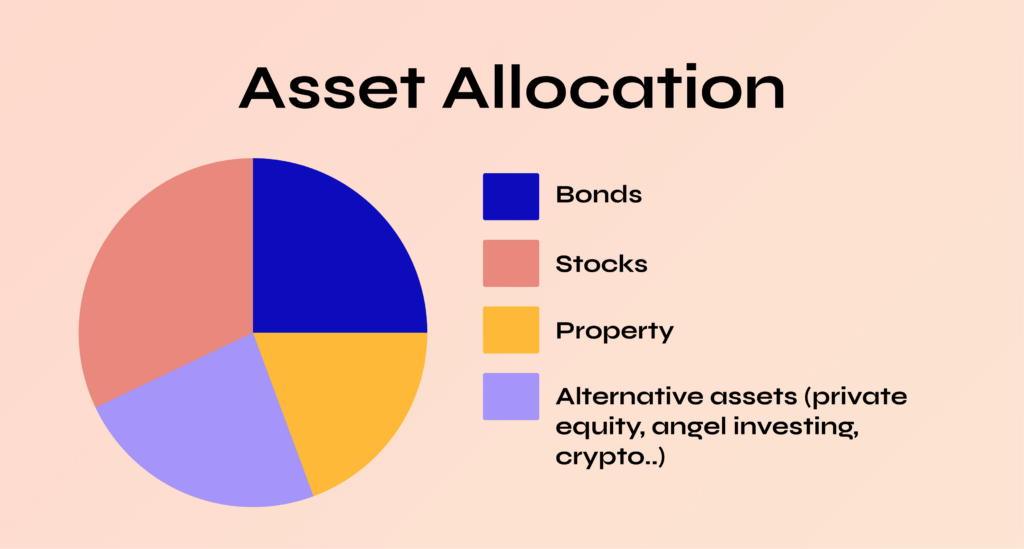 Asset Allocation

Bonds

Stocks

Property

Alternative assets (private equity, angel investing, crypto..)